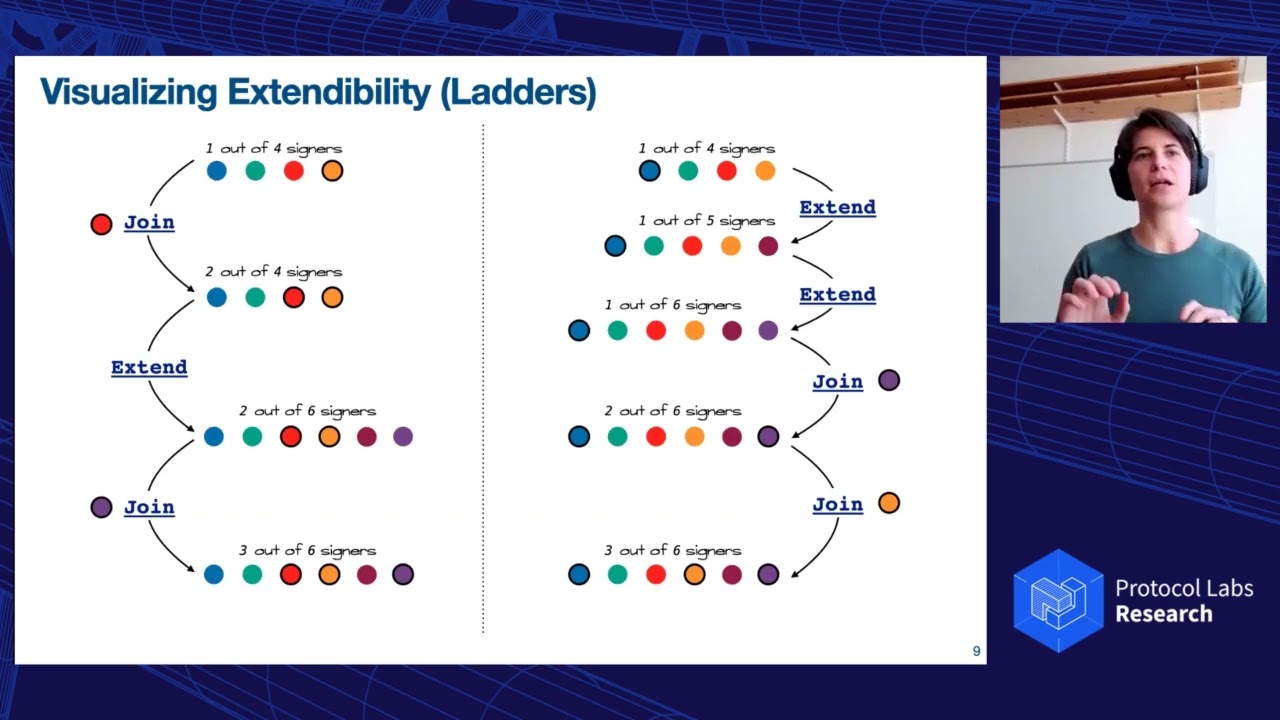 Visualizing Extendibility (Ladders)

1 out of 4 signers

Join

2 out of 4 signers

Extend

2 out of 6 signers

Join

3 out of 6 signers

1 out of 4 signers

Extend

1 out of 5 signers

Extend

1 out of 6 signers

Join

2 out of 6 signers

Join

3 out of 6 signers

9

Protocol Labs
Research